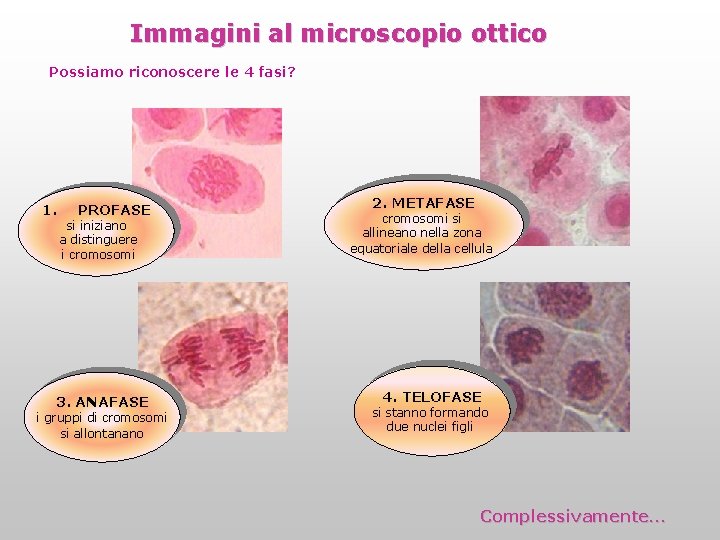 Immagini al microscopio ottico

Possiamo riconoscere le 4 fasi?

1. PROFASE
si iniziano a distinguere i cromosomi

2. METAFASE
cromosomi si allineano nella zona equatoriale della cellula

3. ANAFASE
i gruppi di cromosomi si allontanano

4. TELOFASE
si stanno formando due nuclei figli

Complessivamente...